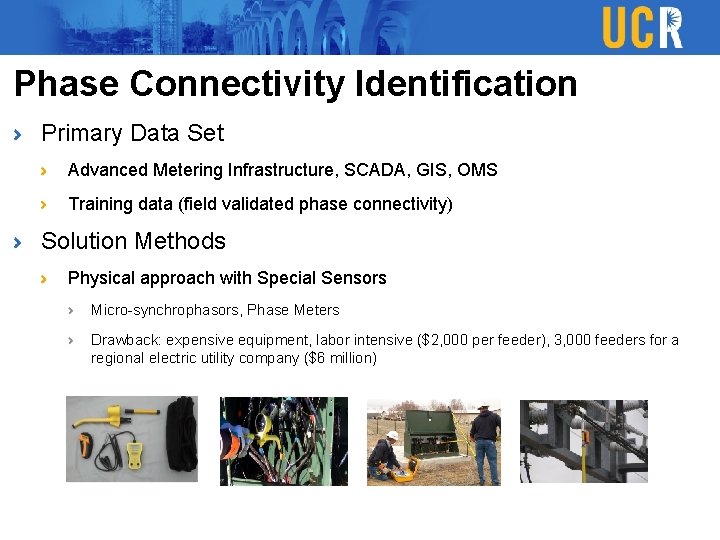 UCR

Phase Connectivity Identification

› Primary Data Set

› Advanced Metering Infrastructure, SCADA, GIS, OMS

› Training data (field validated phase connectivity)

› Solution Methods

› Physical approach with Special Sensors

› Micro-synchrophasors, Phase Meters

› Drawback: expensive equipment, labor intensive (\$2,000 per feeder), 3,000 feeders for a regional electric utility company (\$6 million)